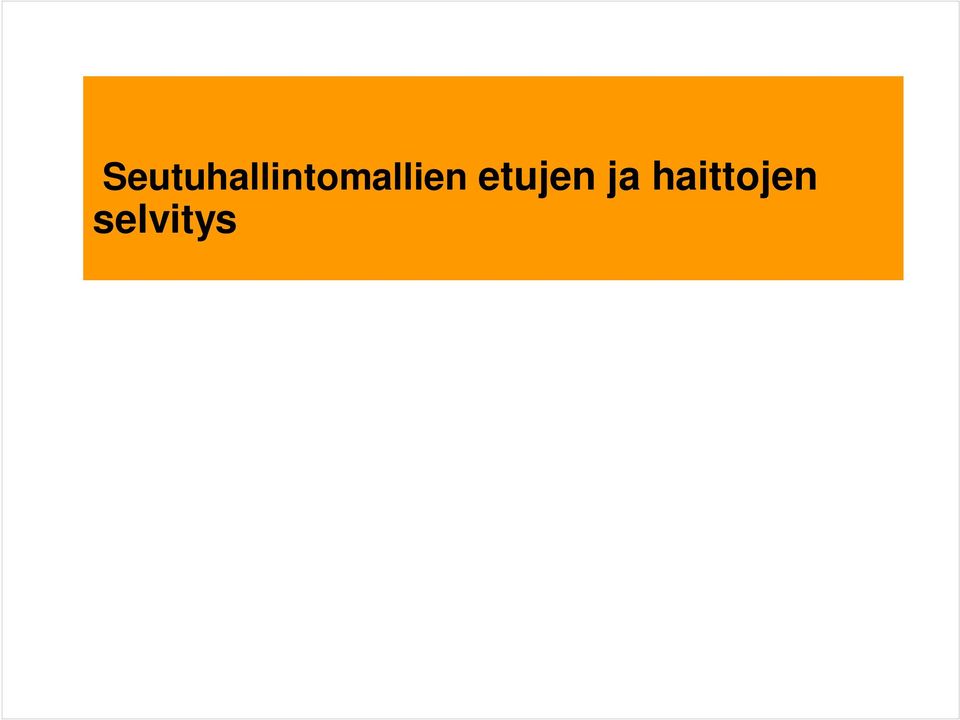 Seutuhallintomallien etujen ja haittojen selvitys